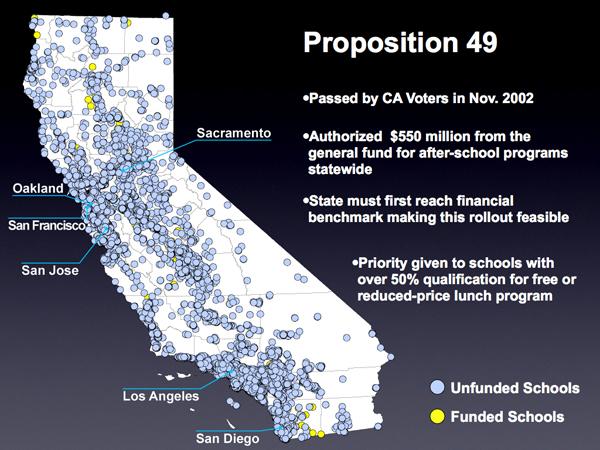 Proposition 49

•Passed by CA Voters in Nov. 2002

•Authorized $550 million from the general fund for after-school programs statewide

•State must first reach financial benchmark making this rollout feasible

•Priority given to schools with over 50% qualification for free or reduced-price lunch program

Sacramento

Oakland

San Francisco

San Jose

Los Angeles

San Diego

Unfunded Schools

Funded Schools